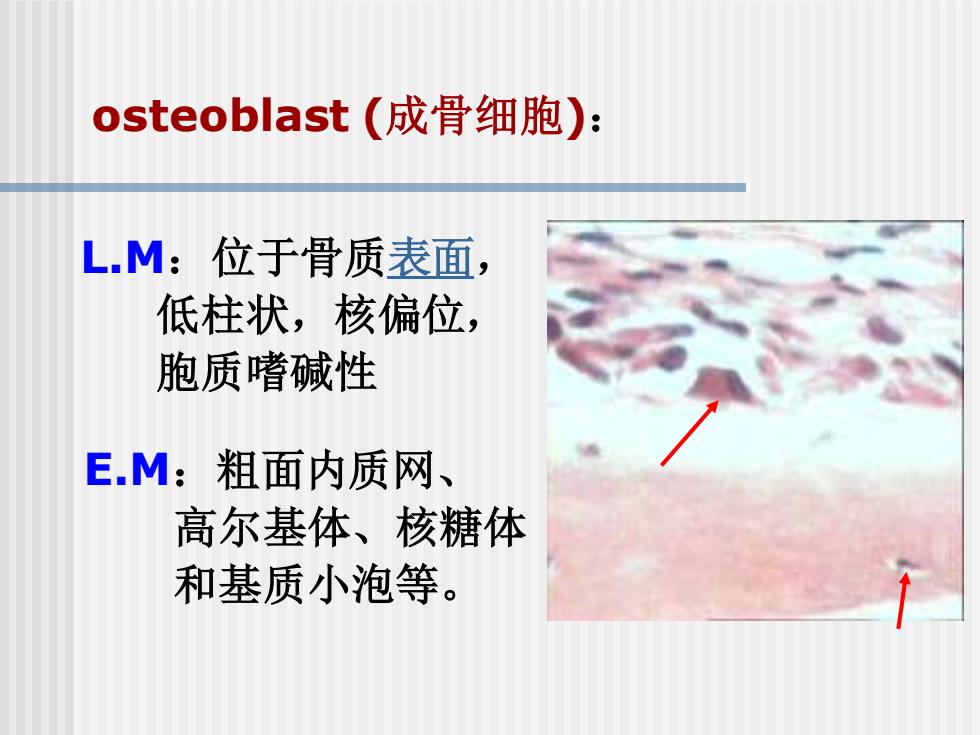 osteoblast (成骨细胞)：

L.M：位于骨质表面，低柱状，核偏位，胞质嗜碱性

E.M：粗面内质网、高尔基体、核糖体和基质小泡等。